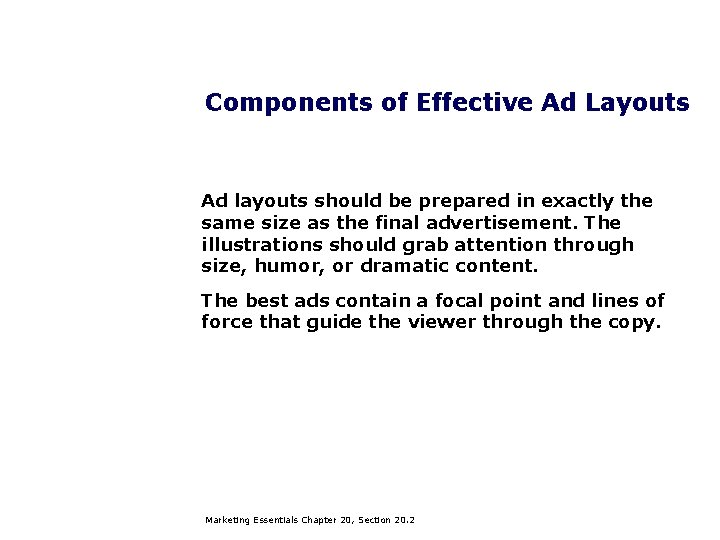 Components of Effective Ad Layouts

Ad layouts should be prepared in exactly the same size as the final advertisement. The illustrations should grab attention through size, humor, or dramatic content.

The best ads contain a focal point and lines of force that guide the viewer through the copy.

Marketing Essentials Chapter 20, Section 20.2